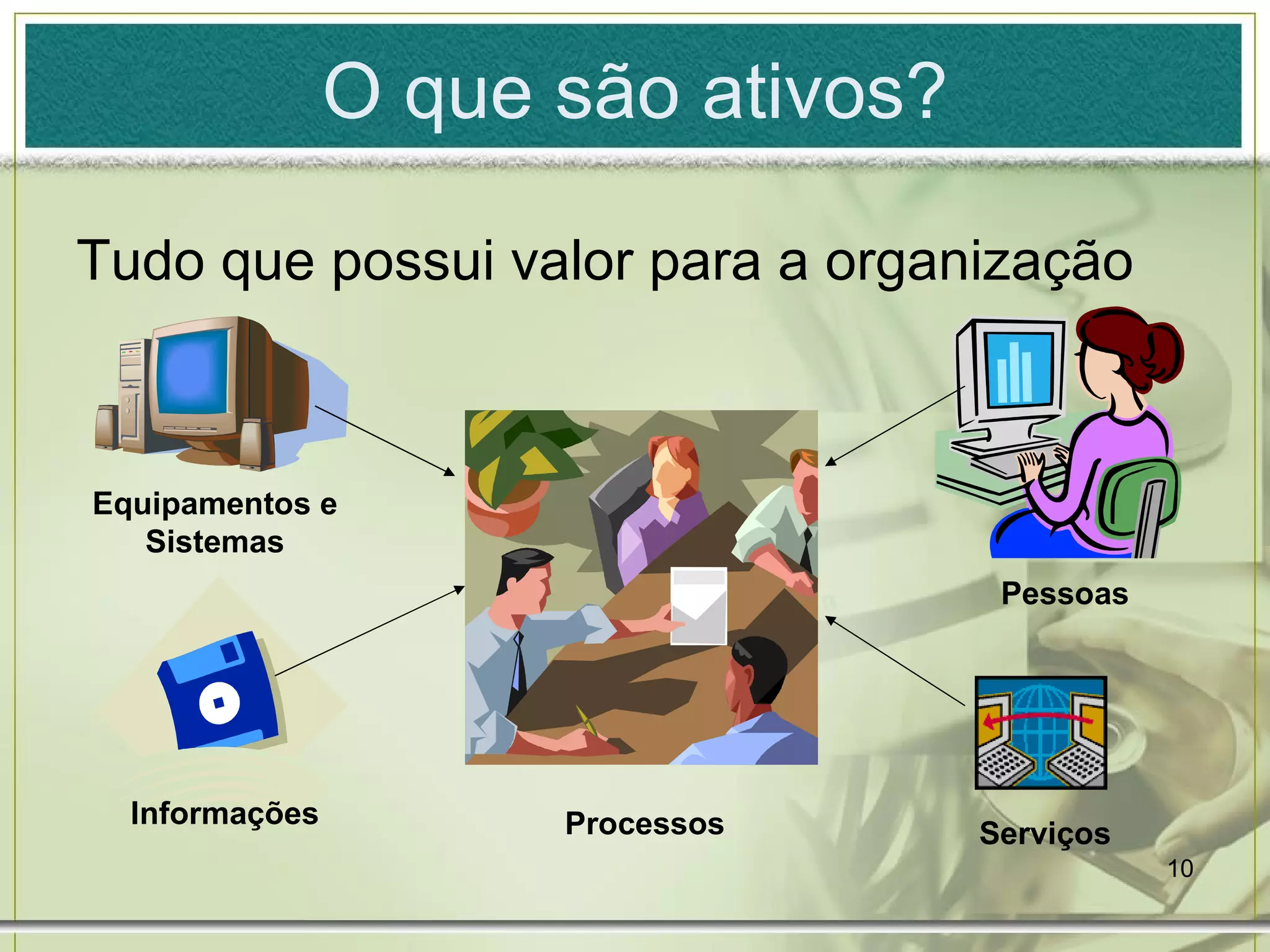 O que são ativos?

Tudo que possui valor para a organização

Equipamentos e Sistemas

Pessoas

Informações

Processos

Serviços

10